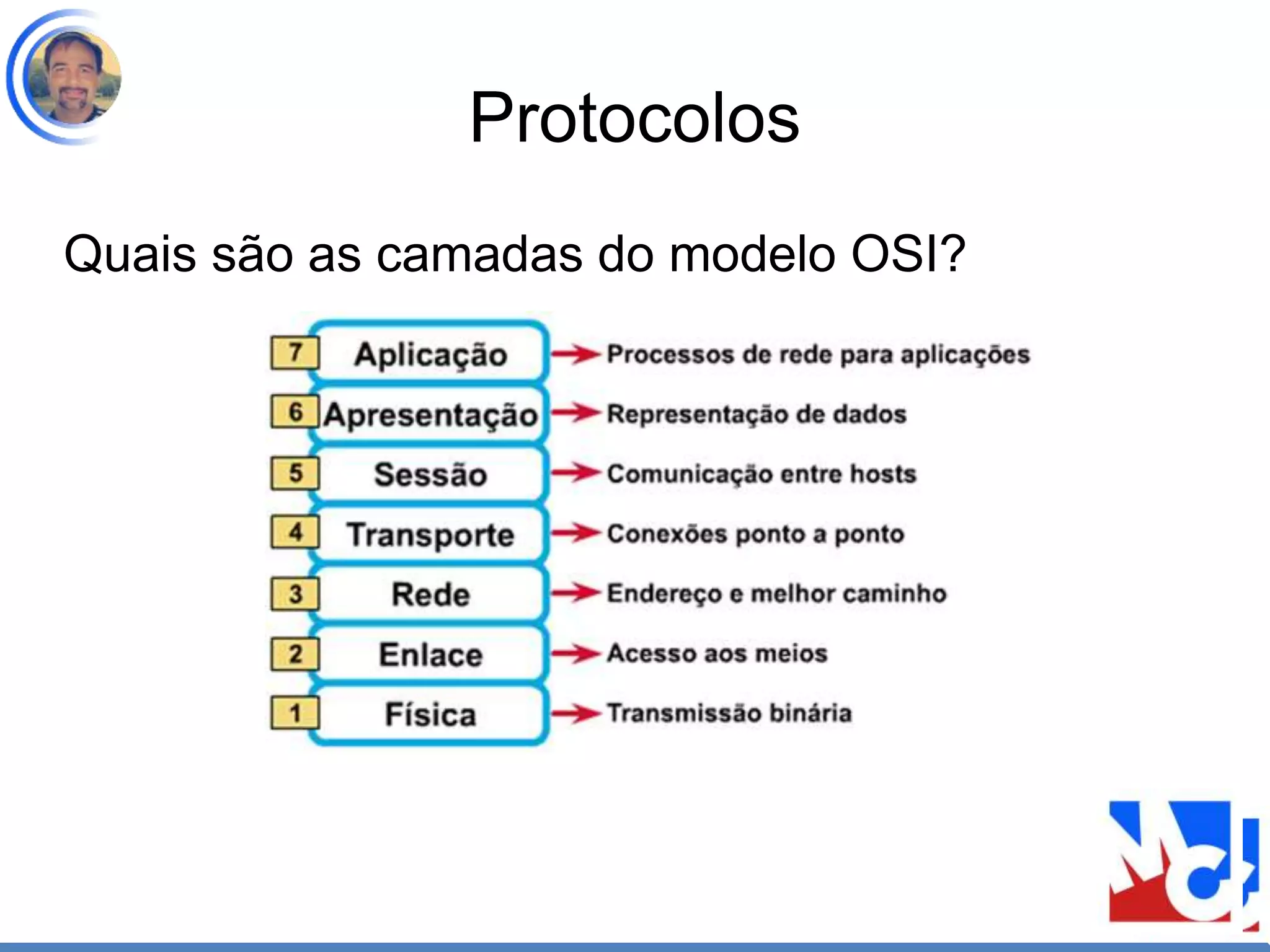 Protocolos

Quais são as camadas do modelo OSI?

7 Aplicação → Processos de rede para aplicações

6 Apresentação → Representação de dados

5 Sessão → Comunicação entre hosts

4 Transporte → Conexões ponto a ponto

3 Rede → Endereço e melhor caminho

2 Enlace → Acesso aos meios

1 Física → Transmissão binária